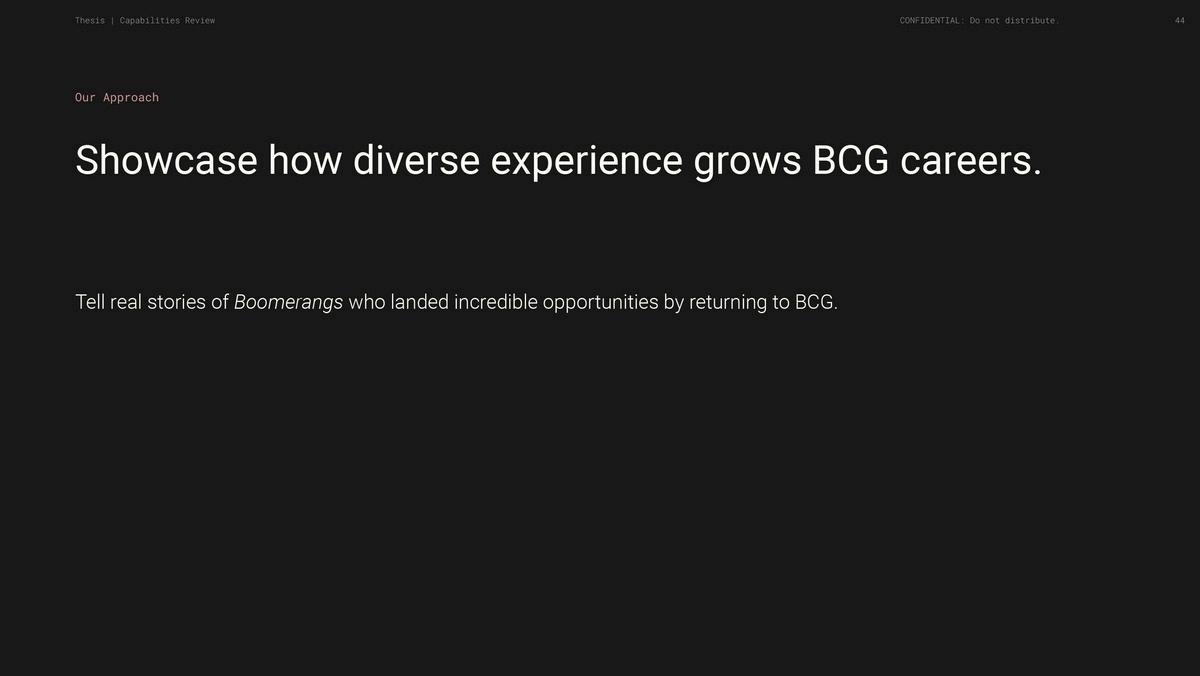 Thesis | Capabilities Review

CONFIDENTIAL: Do not distribute.

44

Our Approach

Showcase how diverse experience grows BCG careers.

Tell real stories of Boomerangs who landed incredible opportunities by returning to BCG.